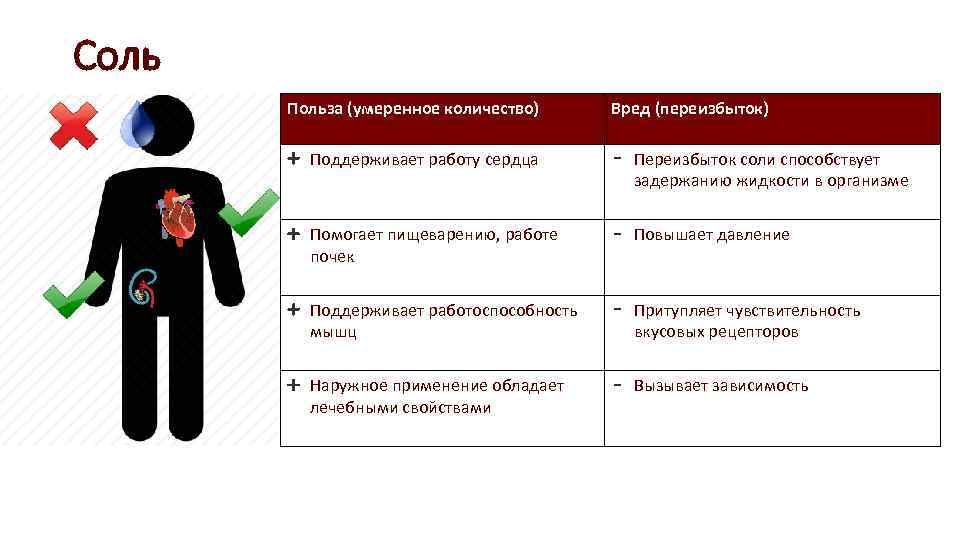 Соль

| Польза (умеренное количество) | Вред (переизбыток) |
|---|---|
| + Поддерживает работу сердца | - Переизбыток соли способствует задержанию жидкости в организме |
| + Помогает пищеварению, работе почек | - Повышает давление |
| + Поддерживает работоспособность мышц | - Притупляет чувствительность вкусовых рецепторов |
| + Наружное применение обладает лечебными свойствами | - Вызывает зависимость |